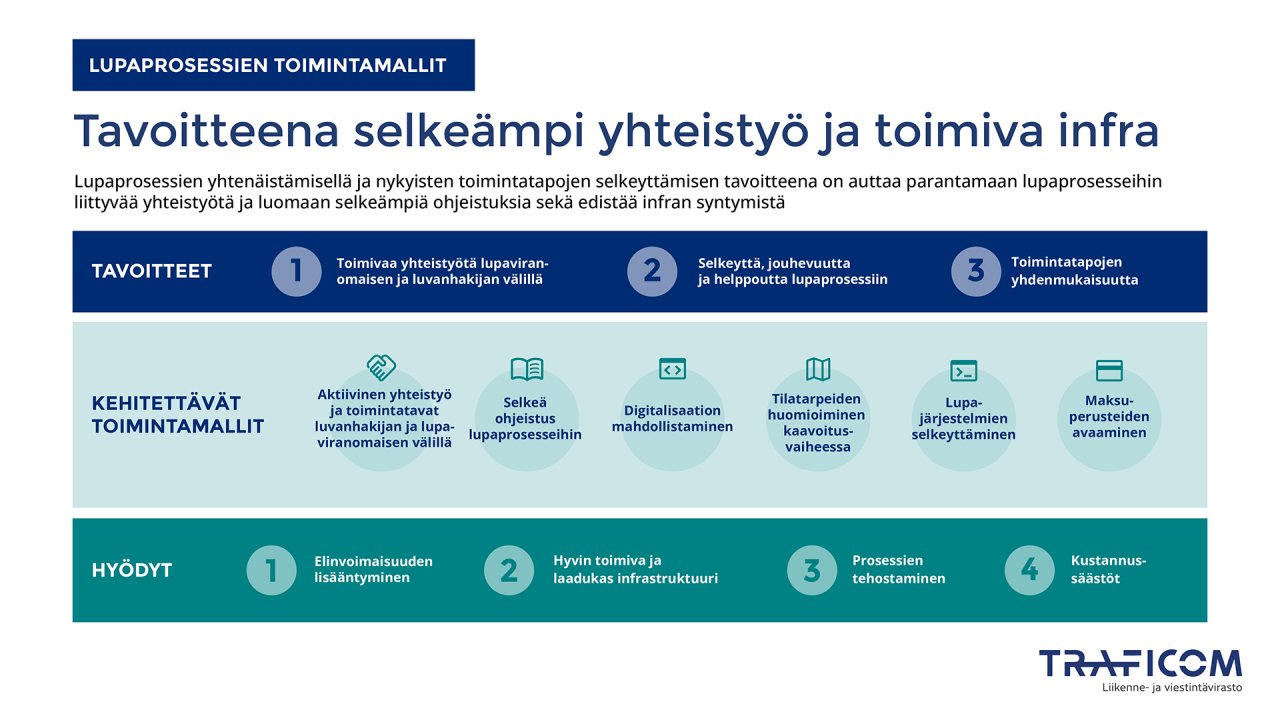 LUPAPROSESSIEN TOIMINTAMALLIT

Tavoitteena selkeämpi yhteistyö ja toimiva infra

Lupaprosessien yhtenäistämisellä ja nykyisten toimintatapojen selkeyttämisen tavoitteena on auttaa parantamaan lupaprosesseihin liittyvää yhteistyötä ja luomaan selkeämpiä ohjeistuksia sekä edistää infran syntymistä

TAVOITTEET

1 Toimivaa yhteistyötä lupaviranomaisen ja luvanhakijan välillä

2 Selkeyttä, jouhevuutta ja helppoutta lupaprosessiin

3 Toimintatapojen yhdenmukaisuutta

KEHITETTÄVÄT TOIMINTAMALLIT

Aktiivinen yhteistyö ja toimintatavat luvanhakijan ja lupaviranomaisen välillä

Selkeä ohjeistus lupaprosesseihin

Digitalisaation mahdollistaminen

Tilatarpeiden huomioiminen kaavoitusvaiheessa

Lupajärjestelmien selkeyttäminen

Maksuperusteiden avaaminen

HYÖDYT

1 Elinvoimaisuuden lisääntyminen

2 Hyvin toimiva ja laadukas infrastruktuuri

3 Prosessien tehostaminen

4 Kustannussäästöt

TRAFICOM
Liikenne- ja viestintävirasto